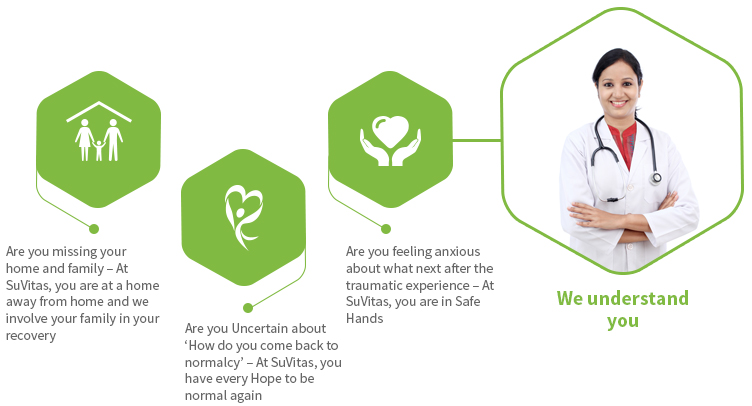 Are you missing your home and family – At SuVitas, you are at a home away from home and we involve your family in your recovery

Are you Uncertain about ‘How do you come back to normalcy’ – At SuVitas, you have every Hope to be normal again

Are you feeling anxious about what next after the traumatic experience – At SuVitas, you are in Safe Hands

We understand you